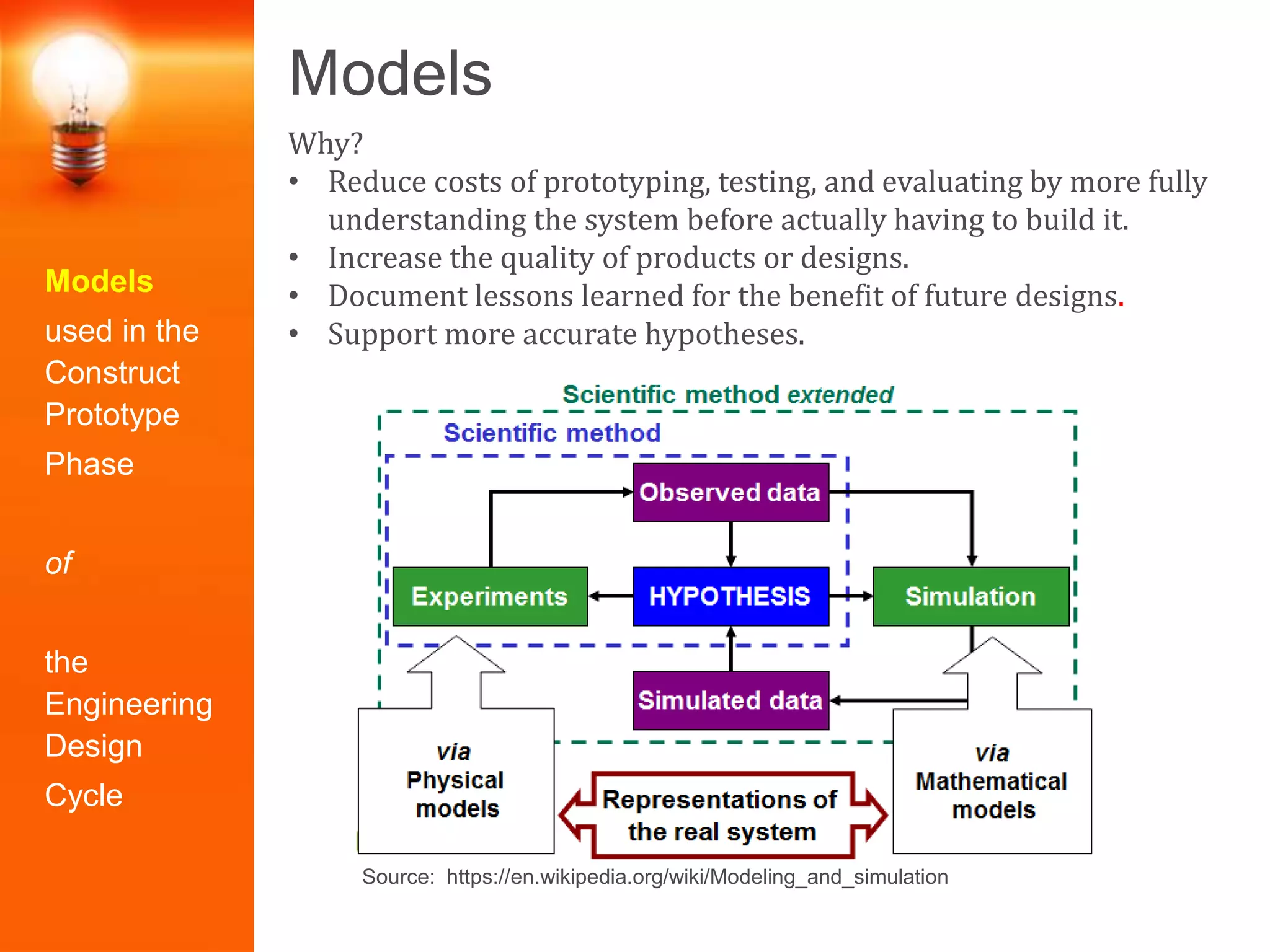 Models

used in the Construct Prototype Phase

of

the Engineering Design Cycle

Models

Why?
• Reduce costs of prototyping, testing, and evaluating by more fully understanding the system before actually having to build it.
• Increase the quality of products or designs.
• Document lessons learned for the benefit of future designs.
• Support more accurate hypotheses.

Scientific method extended

Scientific method

Observed data

Experiments

HYPOTHESIS

Simulation

Simulated data

via Physical models

Representations of the real system

via Mathematical models

Source: https://en.wikipedia.org/wiki/Modeling_and_simulation